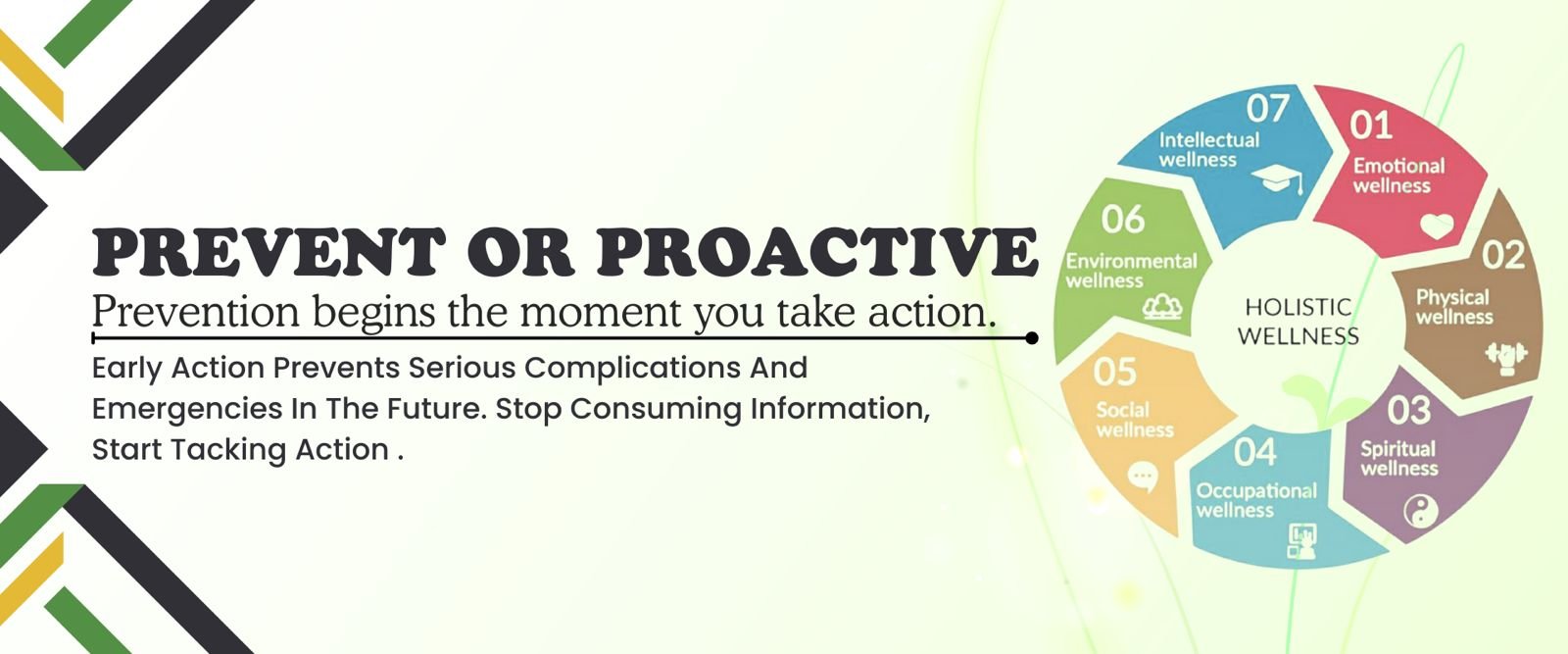 PREVENT OR PROACTIVE

Prevention begins the moment you take action.

Early Action Prevents Serious Complications And Emergencies In The Future. Stop Consuming Information, Start Tacking Action .

HOLISTIC WELLNESS

01 Emotional wellness

02 Physical wellness

03 Spiritual wellness

04 Occupational wellness

05 Social wellness

06 Environmental wellness

07 Intellectual wellness